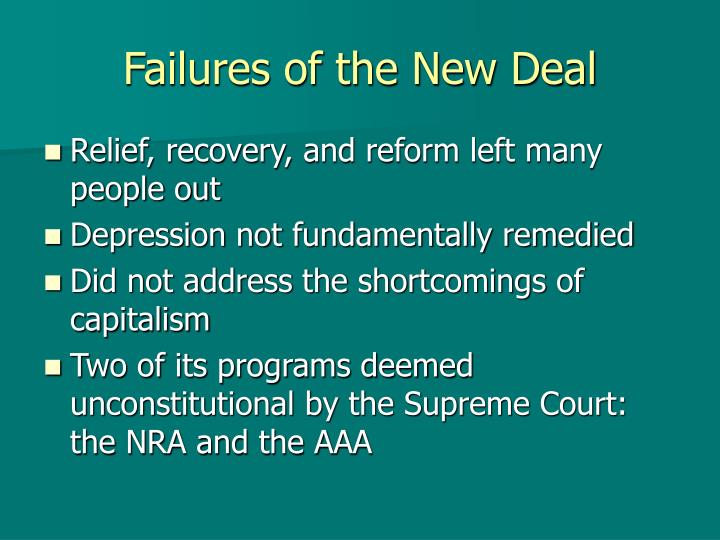 Failures of the New Deal

- Relief, recovery, and reform left many people out
- Depression not fundamentally remedied
- Did not address the shortcomings of capitalism
- Two of its programs deemed unconstitutional by the Supreme Court: the NRA and the AAA